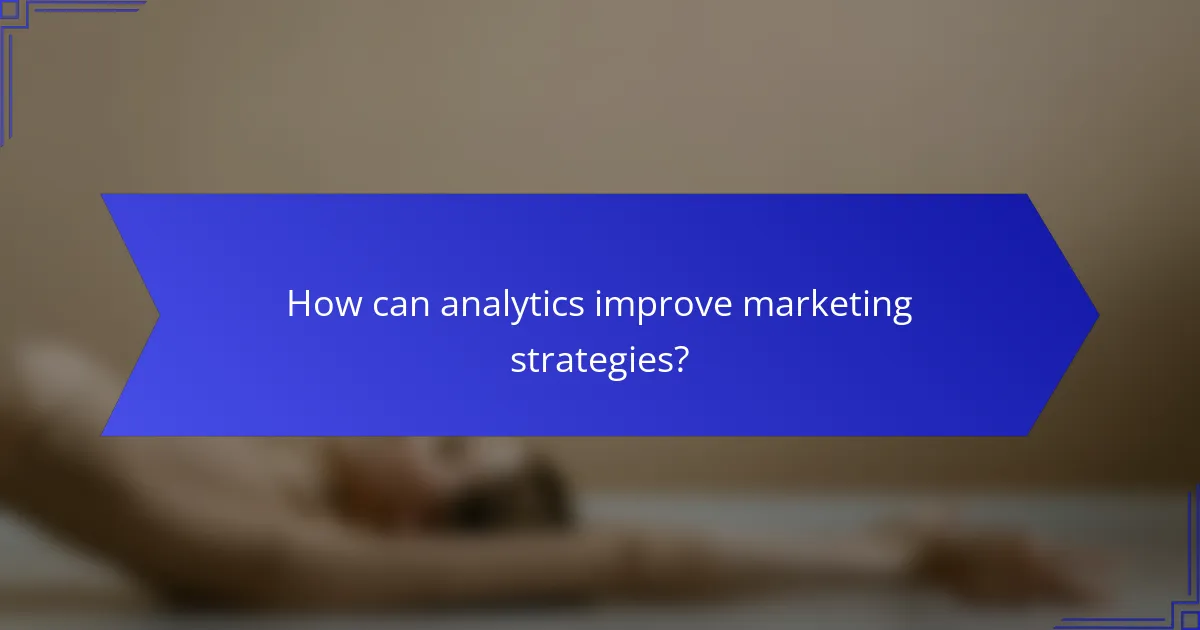 How can analytics improve marketing strategies?